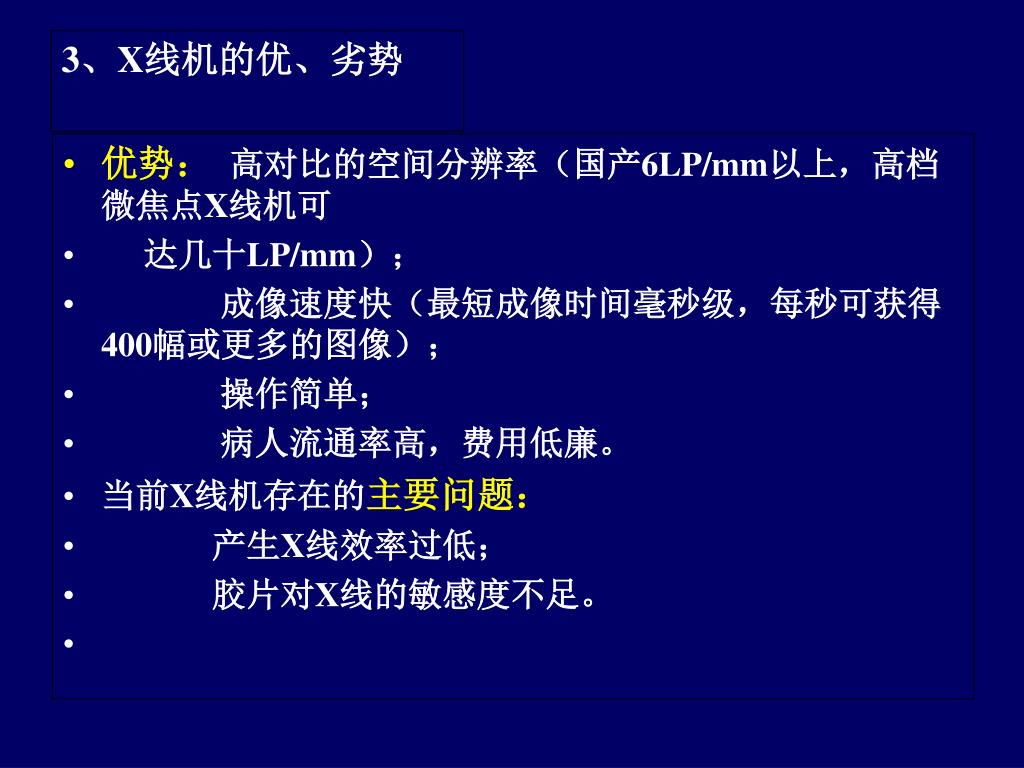 3、X线机的优、劣势

• 优势： 高对比的空间分辨率（国产6LP/mm以上，高档微焦点X线机可

• 达几十LP/mm）；

• 成像速度快（最短成像时间毫秒级，每秒可获得400幅或更多的图像）；

• 操作简单；

• 病人流通率高，费用低廉。

• 当前X线机存在的主要问题：

• 产生X线效率过低；

• 胶片对X线的敏感度不足。

•